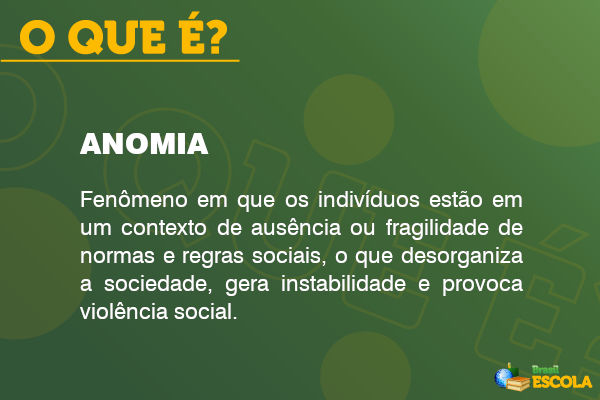 O QUE É?

ANOMIA

Fenômeno em que os indivíduos estão em um contexto de ausência ou fragilidade de normas e regras sociais, o que desorganiza a sociedade, gera instabilidade e provoca violência social.

Brasil ESCOLA